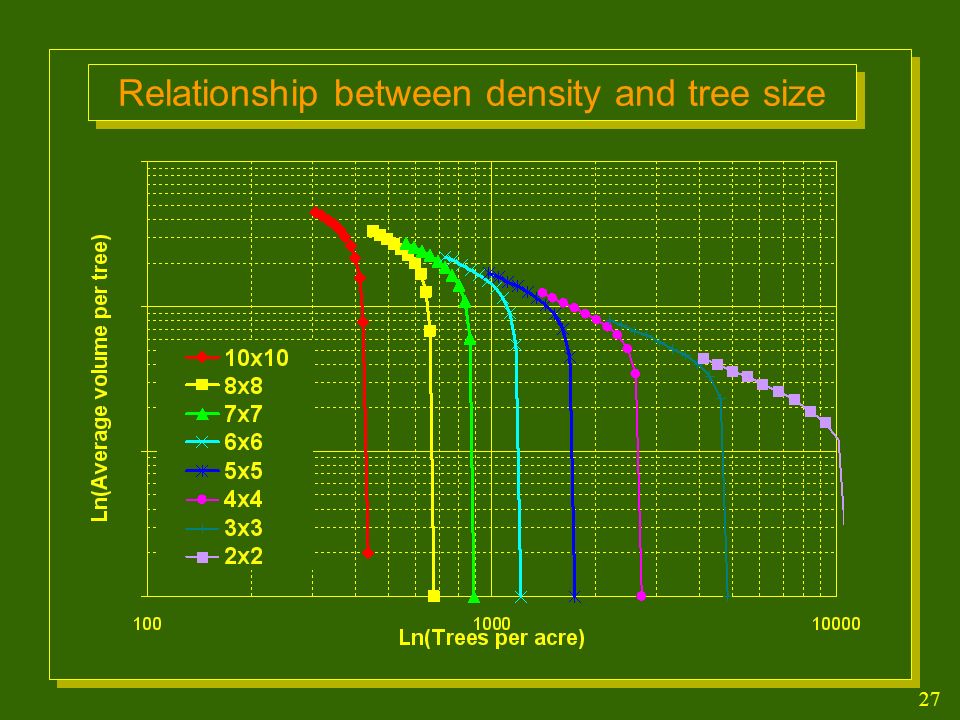 Relationship between density and tree size

Ln(Average volume per tree)

10x10
8x8
7x7
6x6
5x5
4x4
3x3
2x2

100
1000
10000
Ln(Trees per acre)

27